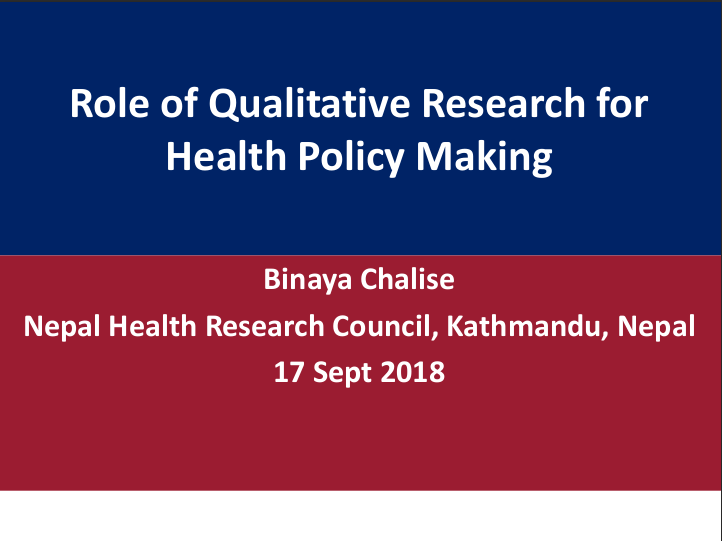 Role of Qualitative Research for Health Policy Making

Binaya Chalise
Nepal Health Research Council, Kathmandu, Nepal
17 Sept 2018